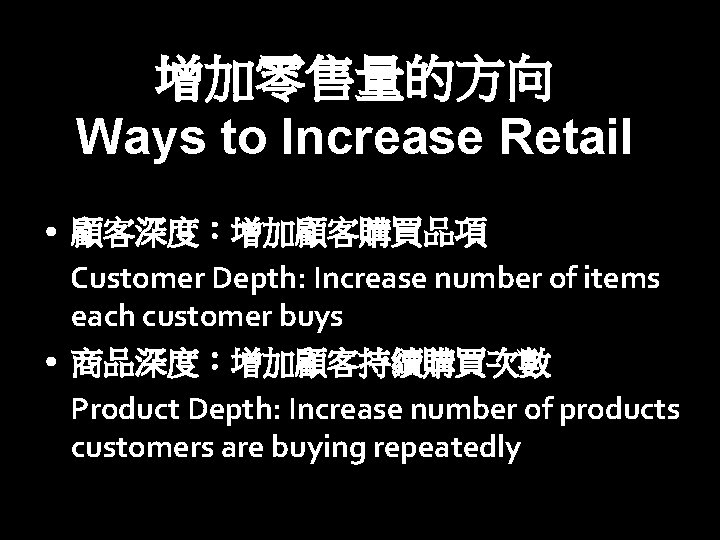 增加零售量的方向
Ways to Increase Retail

• 顧客深度：增加顧客購買品項
Customer Depth: Increase number of items each customer buys

• 商品深度：增加顧客持續購買次數
Product Depth: Increase number of products customers are buying repeatedly